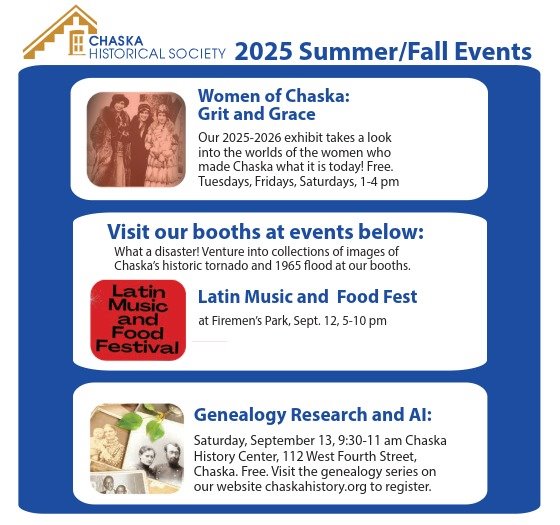 CHASKA HISTORICAL SOCIETY 2025 Summer/Fall Events

Women of Chaska: Grit and Grace

Our 2025-2026 exhibit takes a look into the worlds of the women who made Chaska what it is today! Free. Tuesdays, Fridays, Saturdays, 1-4 pm

Visit our booths at events below:

What a disaster! Venture into collections of images of Chaska's historic tornado and 1965 flood at our booths.

Latin Music and Food Festival

Latin Music and Food Fest

at Firemen's Park, Sept. 12, 5-10 pm

Genealogy Research and AI:

Saturday, September 13, 9:30-11 am Chaska History Center, 112 West Fourth Street, Chaska. Free. Visit the genealogy series on our website chaskahistory.org to register.